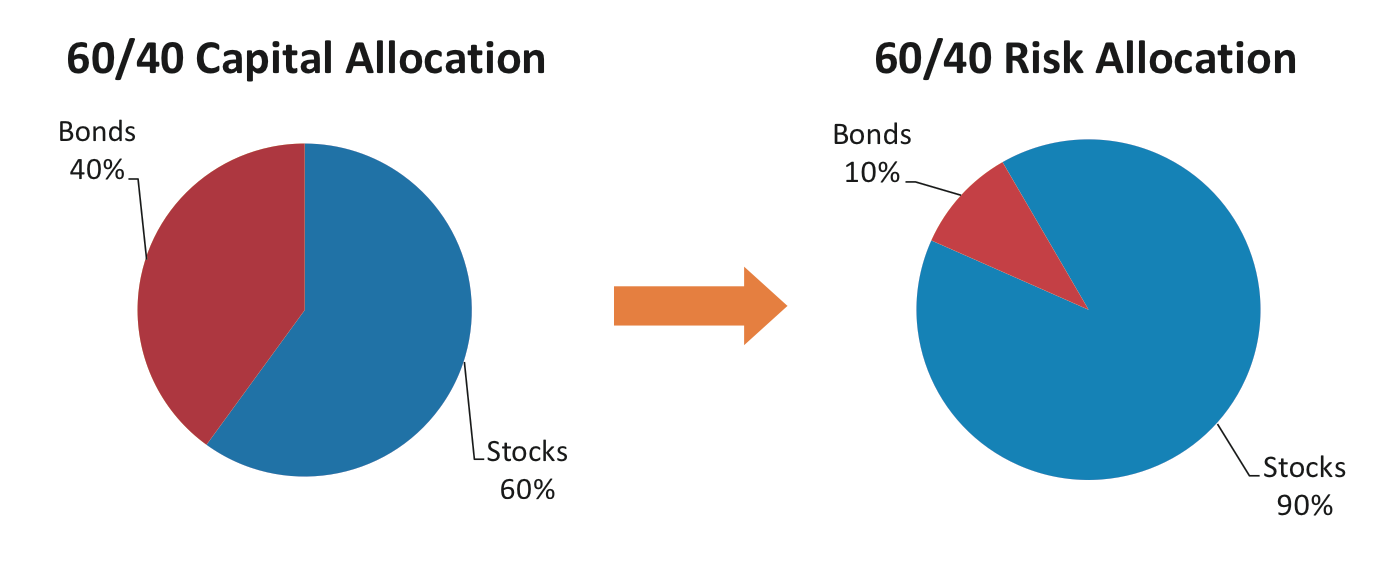 60/40 Capital Allocation

Bonds
40%

Stocks
60%

60/40 Risk Allocation

Bonds
10%

Stocks
90%